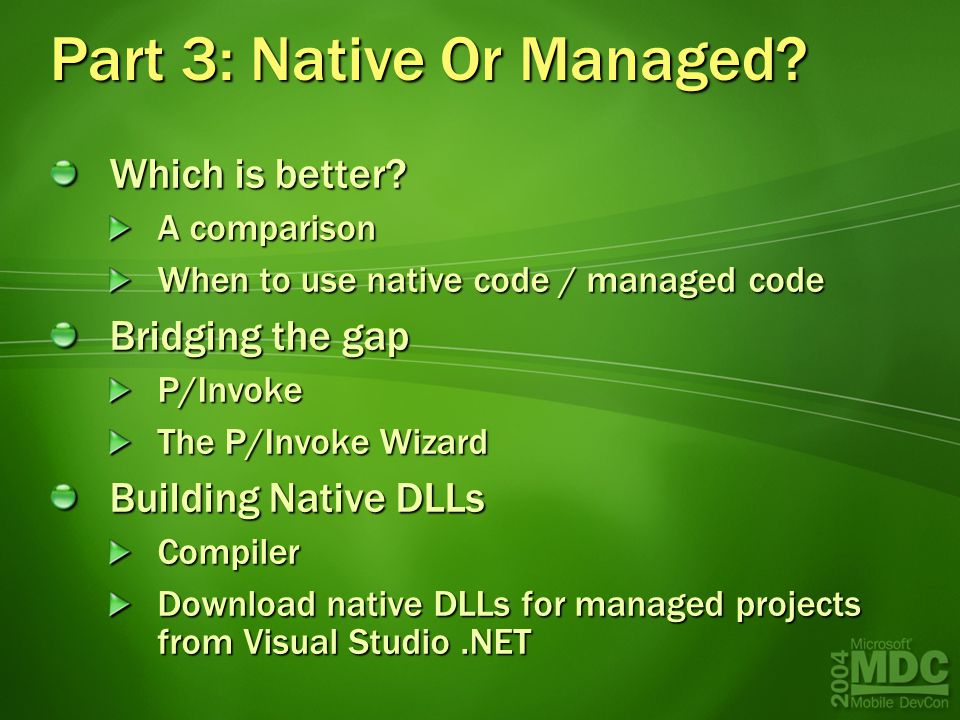 Part 3: Native Or Managed?

Which is better?

A comparison

When to use native code / managed code

Bridging the gap

P/Invoke

The P/Invoke Wizard

Building Native DLLs

Compiler

Download native DLLs for managed projects from Visual Studio .NET

Microsoft 2004 MDC Mobile DevCon